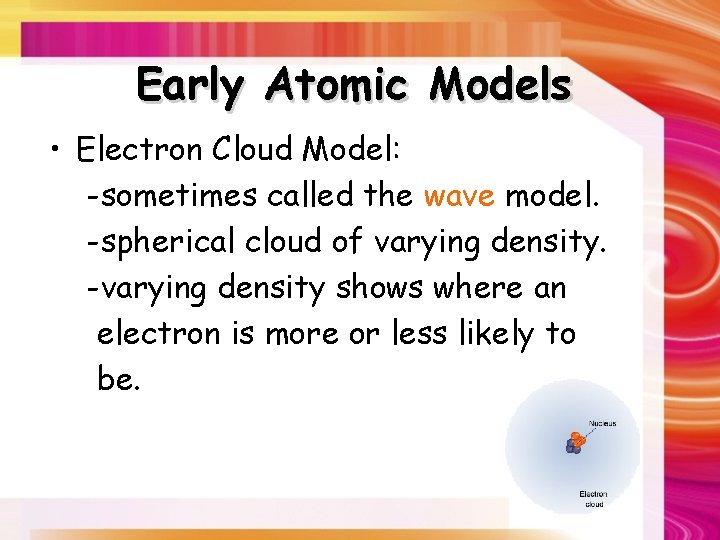 Early Atomic Models

• Electron Cloud Model:
-sometimes called the wave model.
-spherical cloud of varying density.
-varying density shows where an electron is more or less likely to be.

Nucleus

Electron cloud